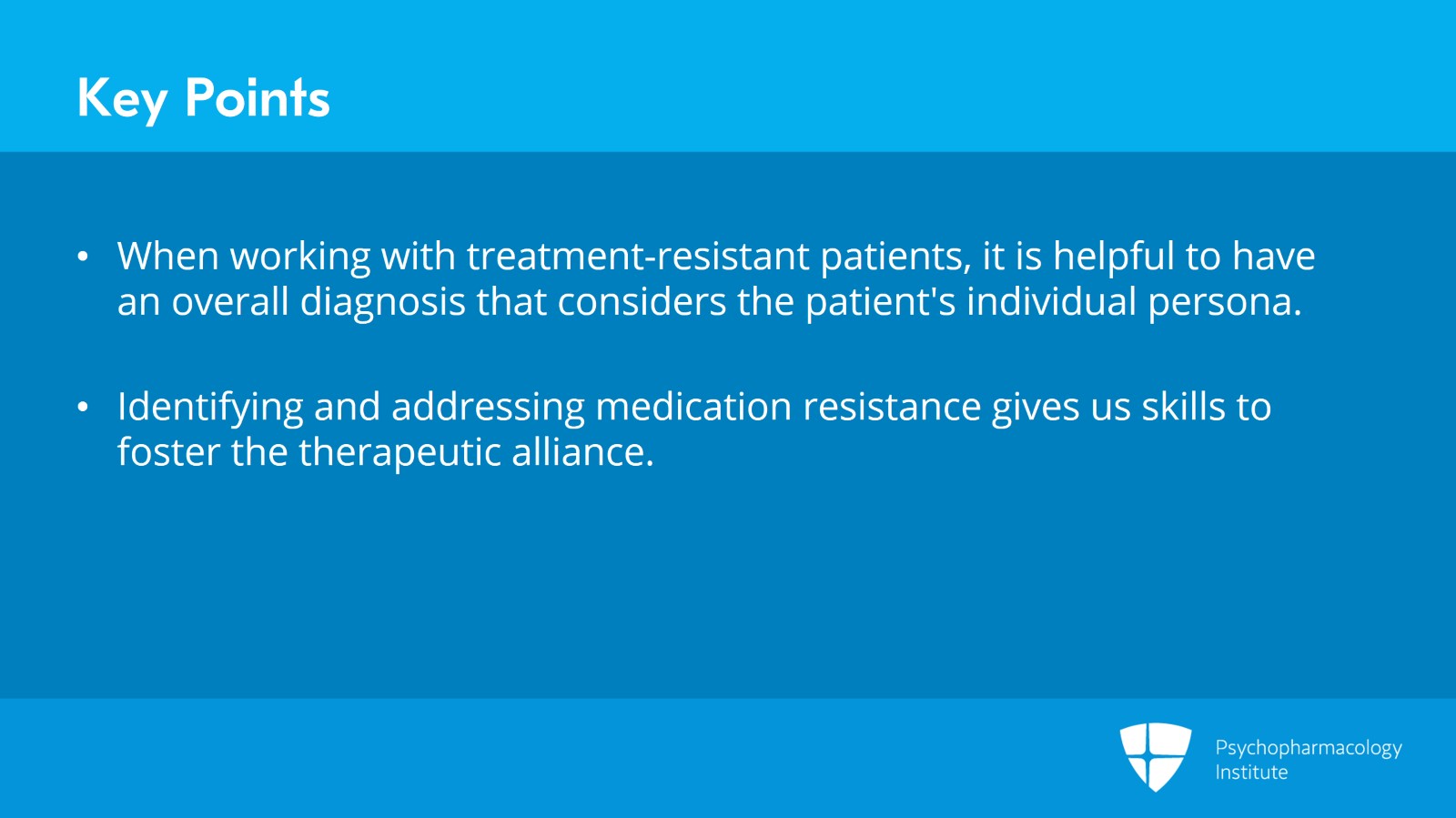 Key Points

• When working with treatment-resistant patients, it is helpful to have an overall diagnosis that considers the patient's individual persona.

• Identifying and addressing medication resistance gives us skills to foster the therapeutic alliance.

Psychopharmacology Institute